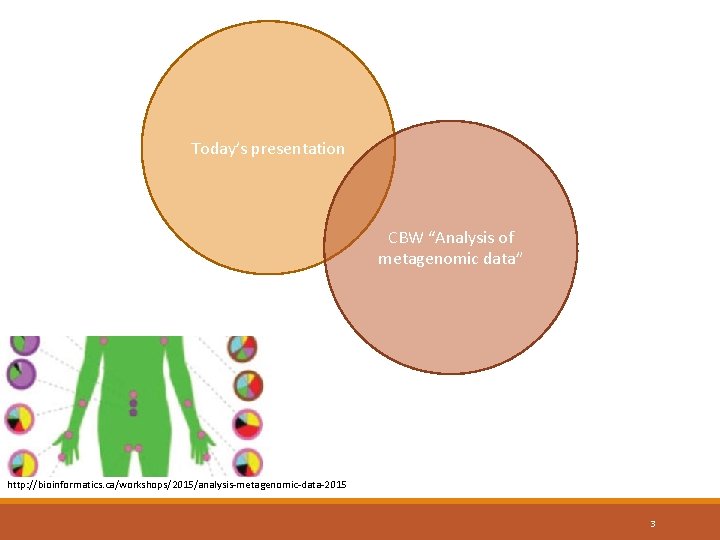 Today's presentation

CBW "Analysis of metagenomic data"

http://bioinformatics.ca/workshops/2015/analysis-metagenomic-data-2015

3